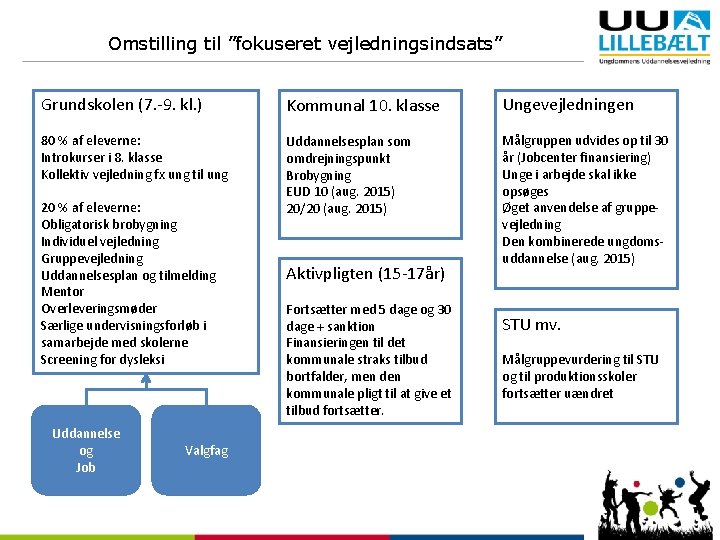 UU LILLEBÆLT
Ungdommens Uddannelsesvejledning

Omstilling til "fokuseret vejledningsindsats"

Grundskolen (7.-9. kl.)

80 % af eleverne:
Introkurser i 8. klasse
Kollektiv vejledning fx ung til ung

20 % af eleverne:
Obligatorisk brobygning
Individuel vejledning
Gruppevejledning
Uddannelsesplan og tilmelding
Mentor
Overleveringsmøder
Særlige undervisningsforløb i samarbejde med skolerne
Screening for dysleksi

Uddannelse og Job

Valgfag

Kommunal 10. klasse

Uddannelsesplan som omdrejningspunkt
Brobygning
EUD 10 (aug. 2015)
20/20 (aug. 2015)

Aktivpligten (15-17år)

Fortsætter med 5 dage og 30 dage + sanktion
Finansieringen til det kommunale straks tilbud bortfalder, men den kommunale pligt til at give et tilbud fortsætter.

Ungevejledningen

Målgruppen udvides op til 30 år (Jobcenter finansiering)
Unge i arbejde skal ikke opsøges
Øget anvendelse af gruppevejledning
Den kombinerede ungdomsuddannelse (aug. 2015)

STU mv.

Målgruppevurdering til STU og til produktionsskoler fortsætter uændret